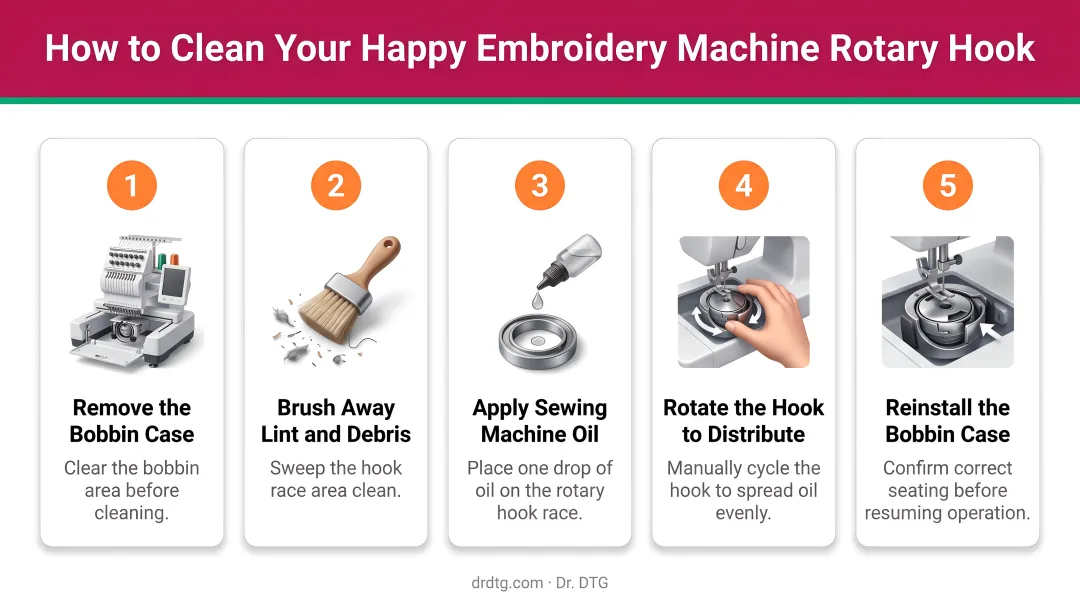 How to Clean Your Happy Embroidery Machine Rotary Hook

1

Remove the Bobbin Case

Clear the bobbin area before cleaning.

2

Brush Away Lint and Debris

Sweep the hook race area clean.

3

Apply Sewing Machine Oil

Place one drop of oil on the rotary hook race.

4

Rotate the Hook to Distribute

Manually cycle the hook to spread oil evenly.

5

Reinstall the Bobbin Case

Confirm correct seating before resuming operation.

drdtg.com · Dr. DTG